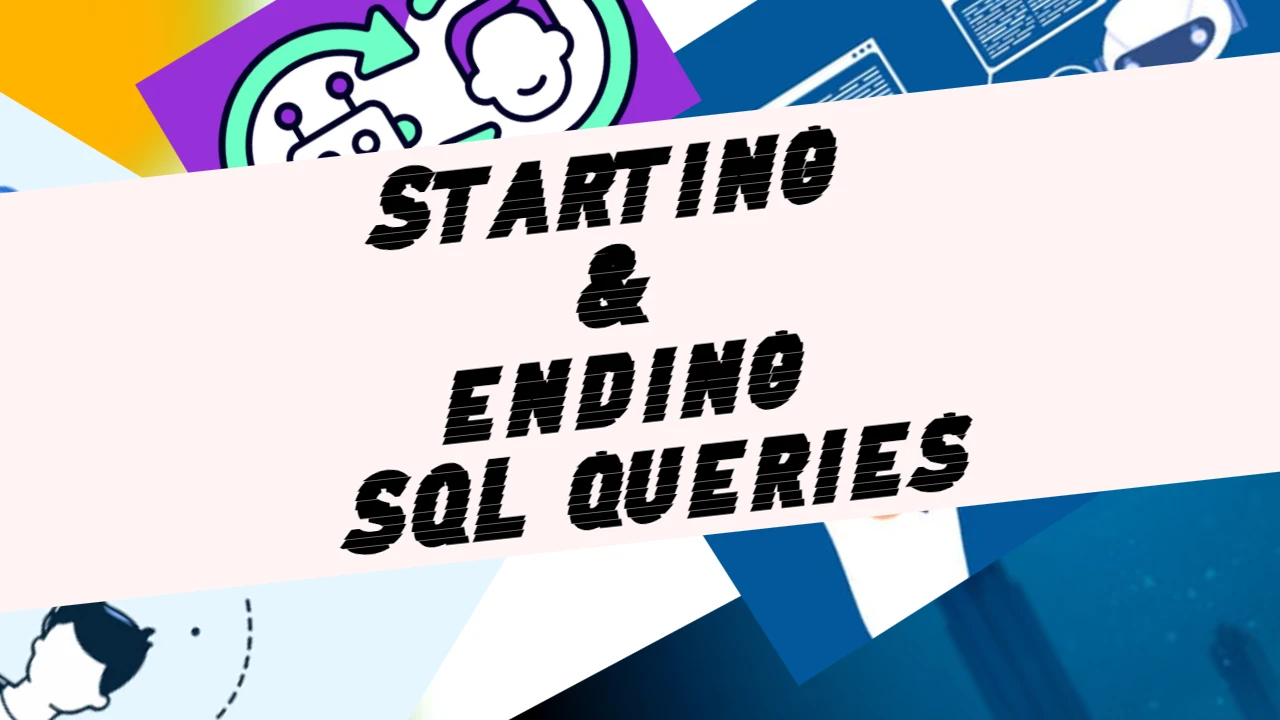 STARTING
&
ENDING
SQL QUERIES